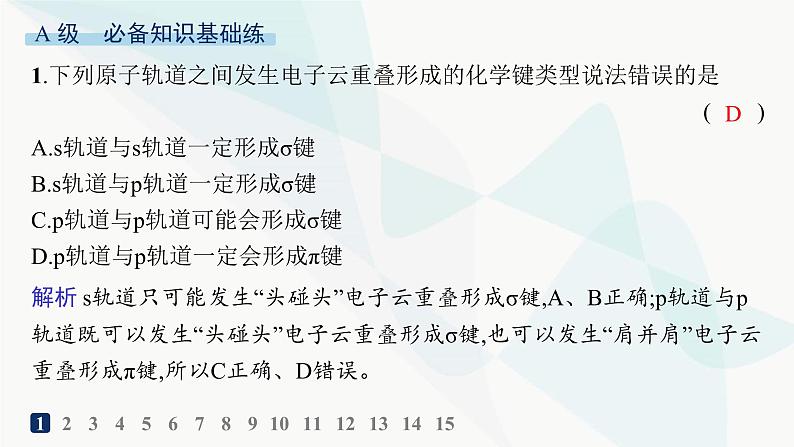 A 级　必备知识基础练

1.下列原子轨道之间发生电子云重叠形成的化学键类型说法错误的是
( D )

A.s轨道与s轨道一定形成σ键
B.s轨道与p轨道一定形成σ键
C.p轨道与p轨道可能会形成σ键
D.p轨道与p轨道一定会形成π键

解析 s轨道只可能发生“头碰头”电子云重叠形成σ键,A、B正确;p轨道与p轨道既可以发生“头碰头”电子云重叠形成σ键,也可以发生“肩并肩”电子云重叠形成π键,所以C正确、D错误。

1 2 3 4 5 6 7 8 9 10 11 12 13 14 15